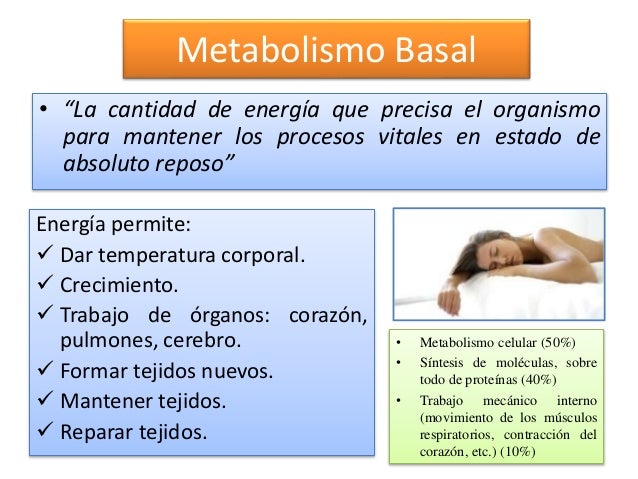 Metabolismo Basal

• “La cantidad de energía que precisa el organismo para mantener los procesos vitales en estado de absoluto reposo”

Energía permite:
✓ Dar temperatura corporal.
✓ Crecimiento.
✓ Trabajo de órganos: corazón, pulmones, cerebro.
✓ Formar tejidos nuevos.
✓ Mantener tejidos.
✓ Reparar tejidos.

• Metabolismo celular (50%)
• Síntesis de moléculas, sobre todo de proteínas (40%)
• Trabajo mecánico interno (movimiento de los músculos respiratorios, contracción del corazón, etc.) (10%)